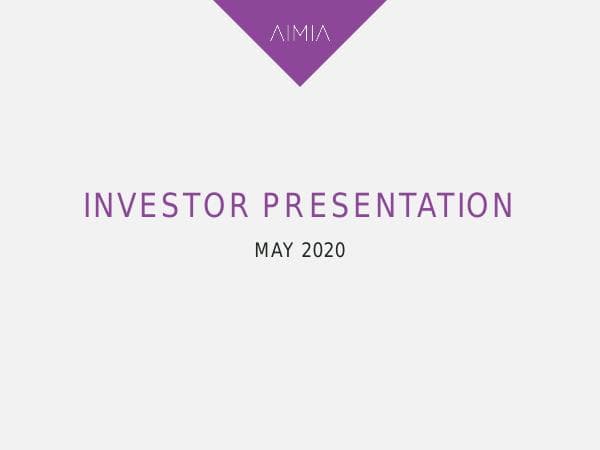 AIMIA

INVESTOR PRESENTATION

MAY 2020